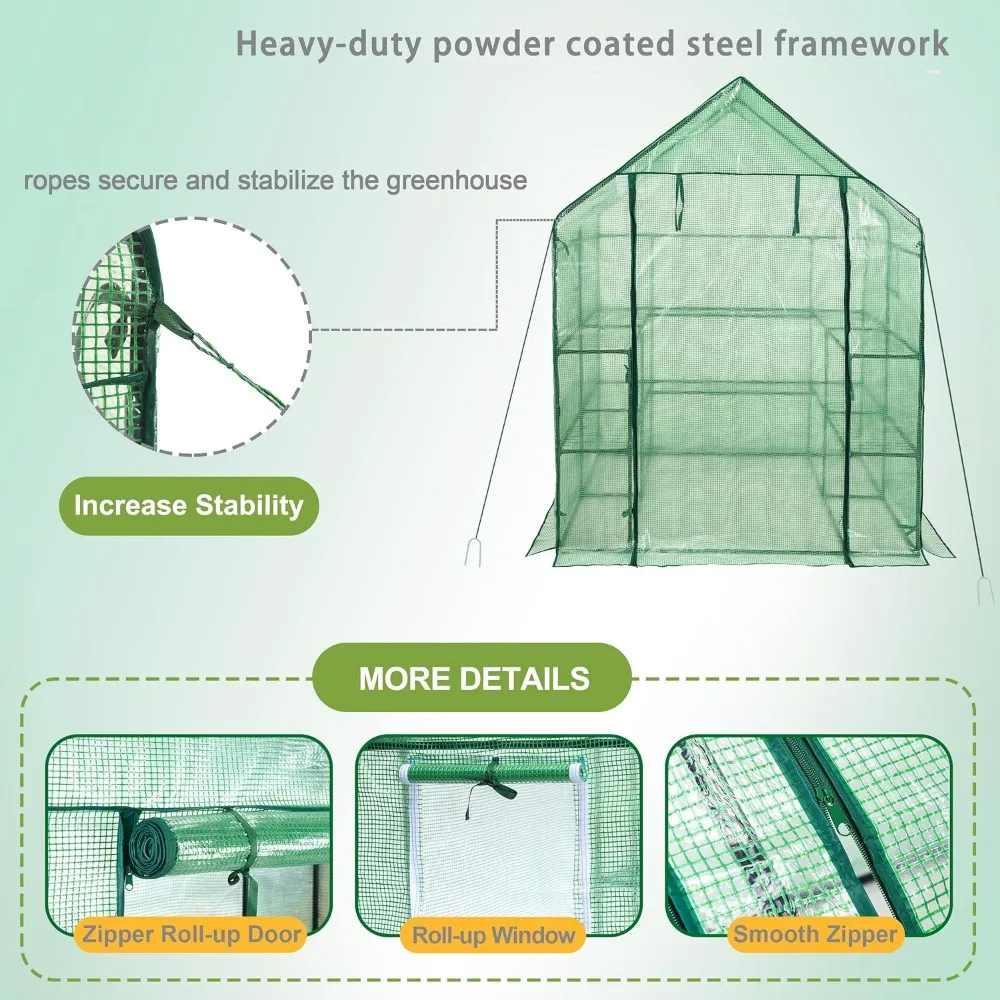 Heavy-duty powder coated steel framework

ropes secure and stabilize the greenhouse

Increase Stability

MORE DETAILS

Zipper Roll-up Door

Roll-up Window

Smooth Zipper